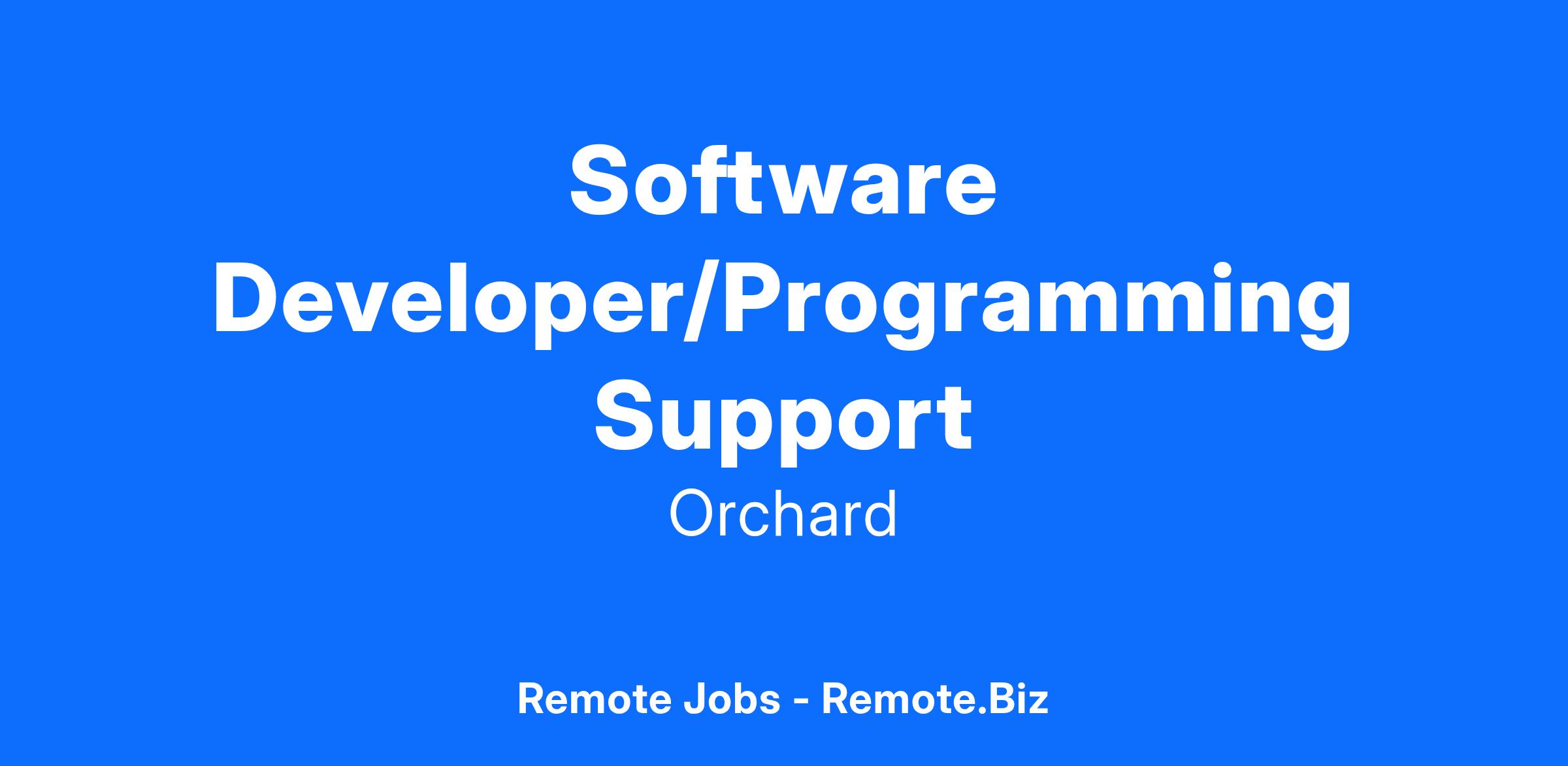 Software Developer/Programming Support

Orchard

Remote Jobs - Remote.Biz